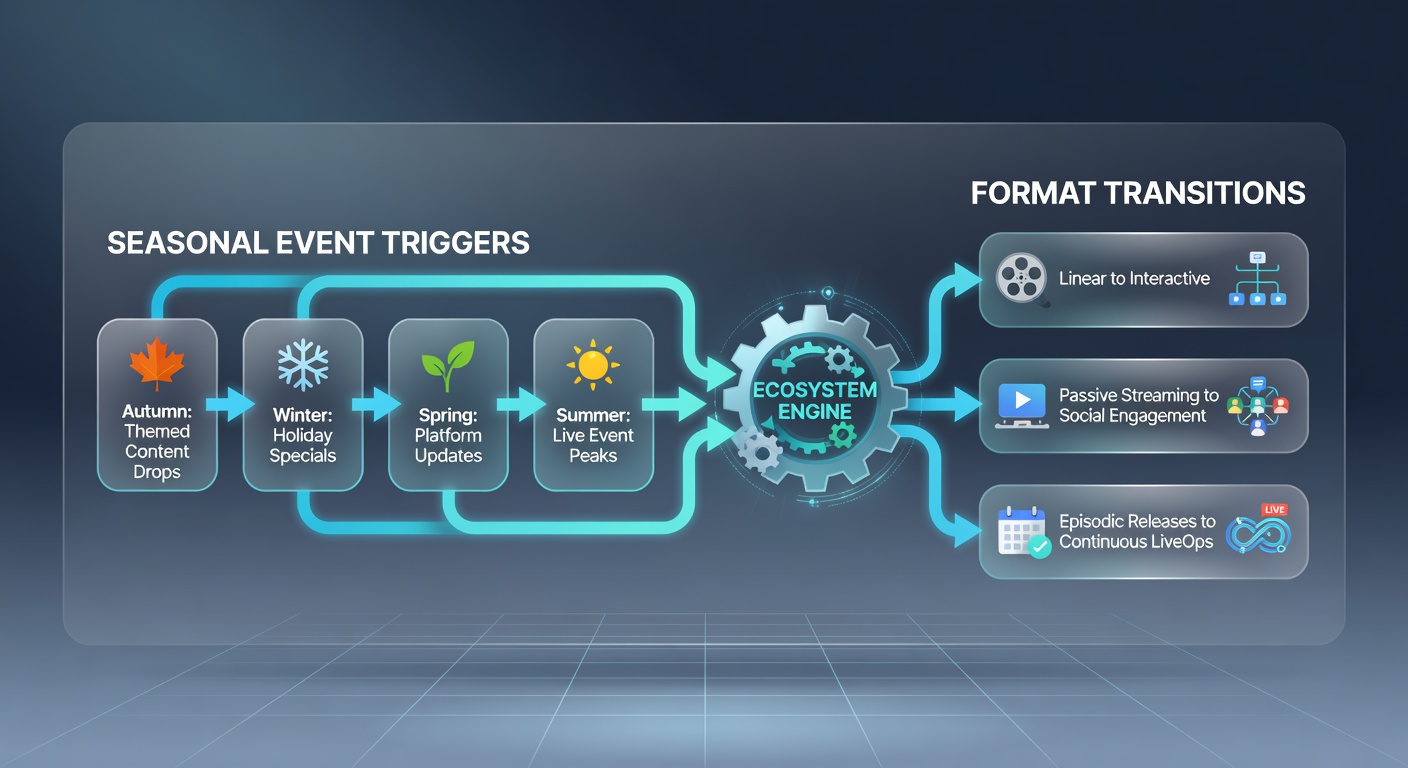 SEASONAL EVENT TRIGGERS

Autumn: Themed Content Drops

Winter: Holiday Specials

Spring: Platform Updates

Summer: Live Event Peaks

ECOSYSTEM ENGINE

FORMAT TRANSITIONS

Linear to Interactive

Passive Streaming to Social Engagement

Episodic Releases to Continuous LiveOps

LIVE